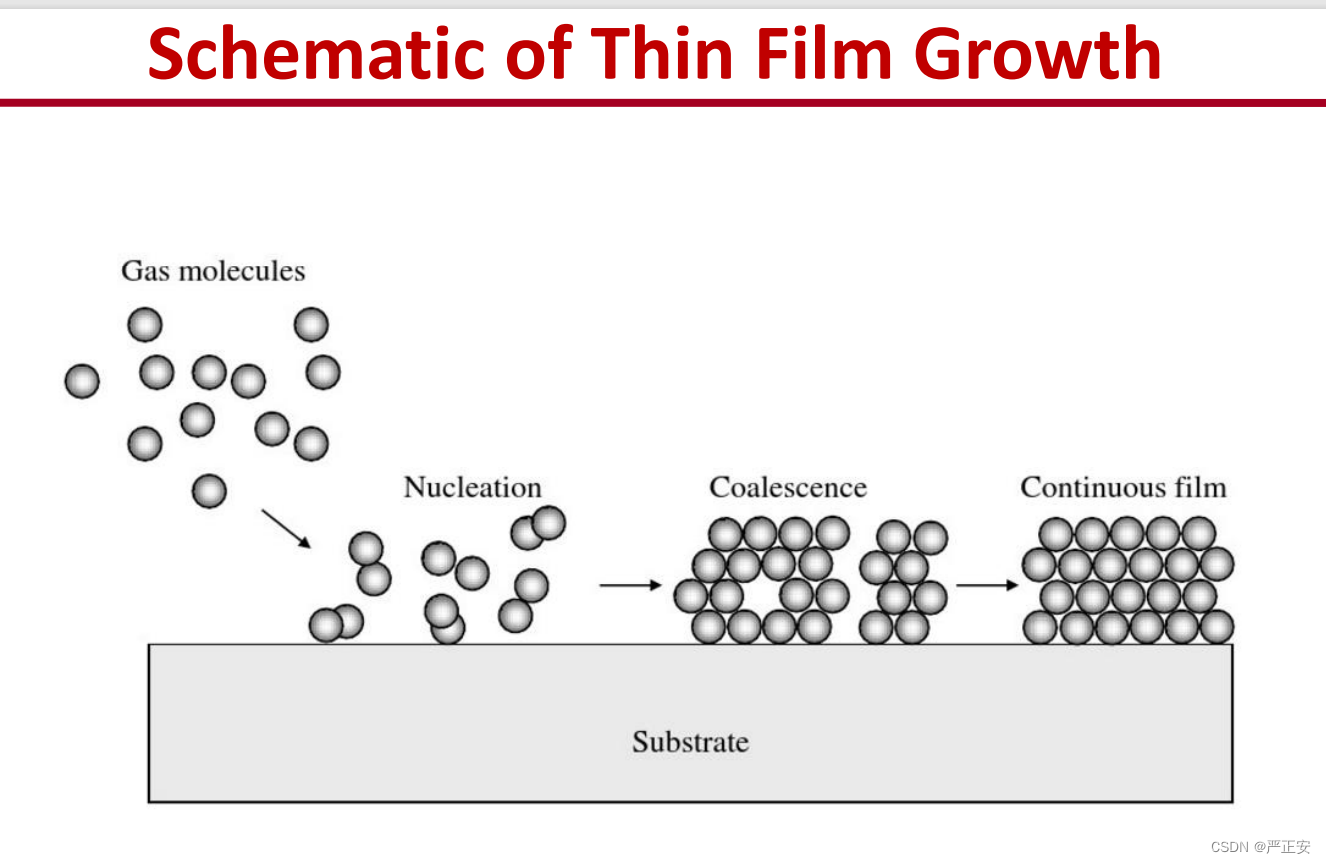 Schematic of Thin Film Growth

Gas molecules

Nucleation

Coalescence

Continuous film

Substrate

CSDN @严正安